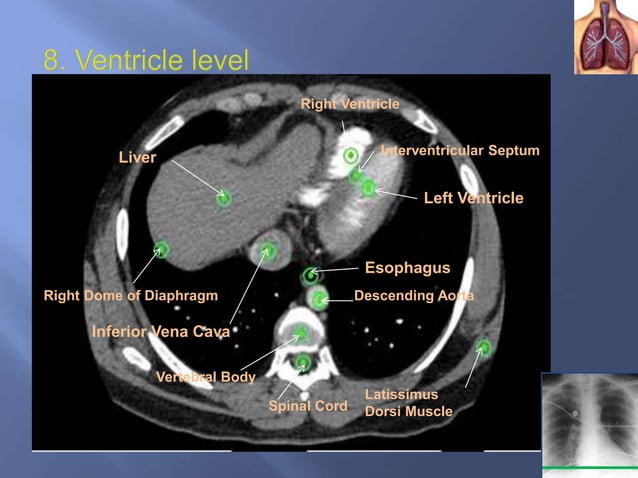 8. Ventricle level

Right Ventricle
Liver
Interventricular Septum
Left Ventricle
Esophagus
Right Dome of Diaphragm
Descending Aorta
Inferior Vena Cava
Vertebral Body
Spinal Cord
Latissimus Dorsi Muscle